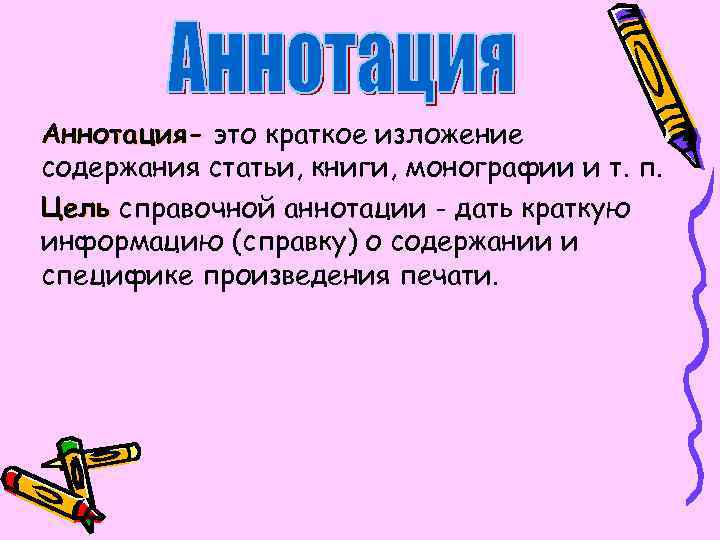 Аннотация

Аннотация- это краткое изложение содержания статьи, книги, монографии и т. п.

Цель справочной аннотации - дать краткую информацию (справку) о содержании и специфике произведения печати.